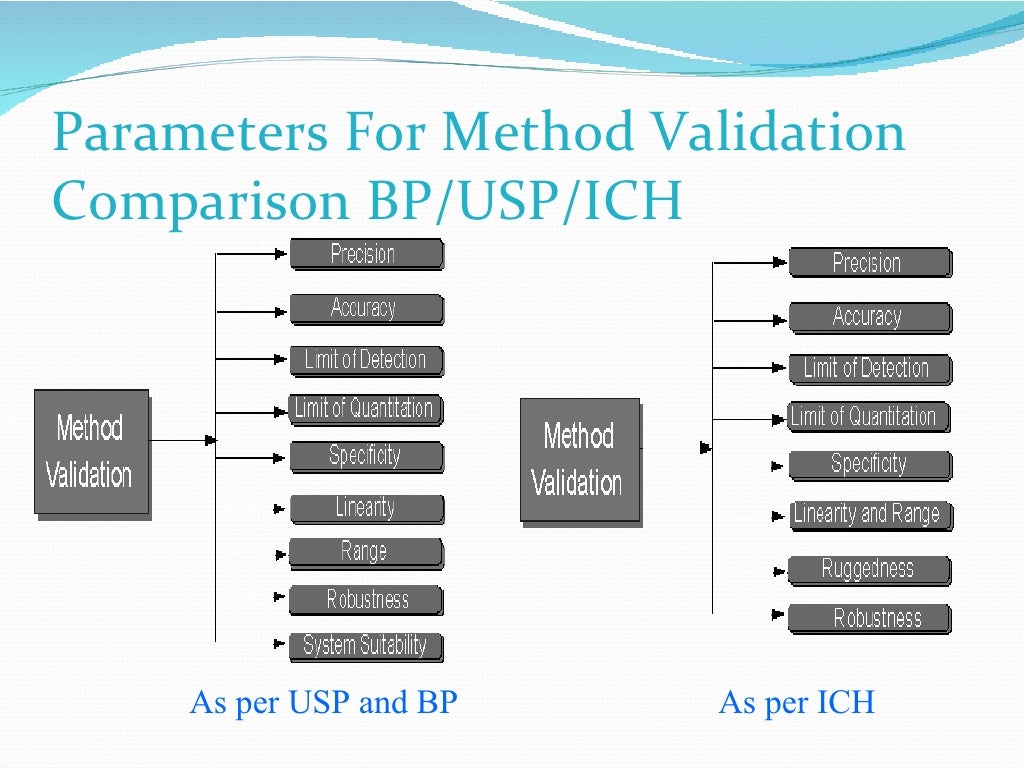 Parameters For Method Validation Comparison BP/USP/ICH

Method Validation

Precision

Accuracy

Limit of Detection

Limit of Quantitation

Specificity

Linearity

Range

Robustness

System Suitability

As per USP and BP

Method Validation

Precision

Accuracy

Limit of Detection

Limit of Quantitation

Specificity

Linearity and Range

Ruggedness

Robustness

As per ICH